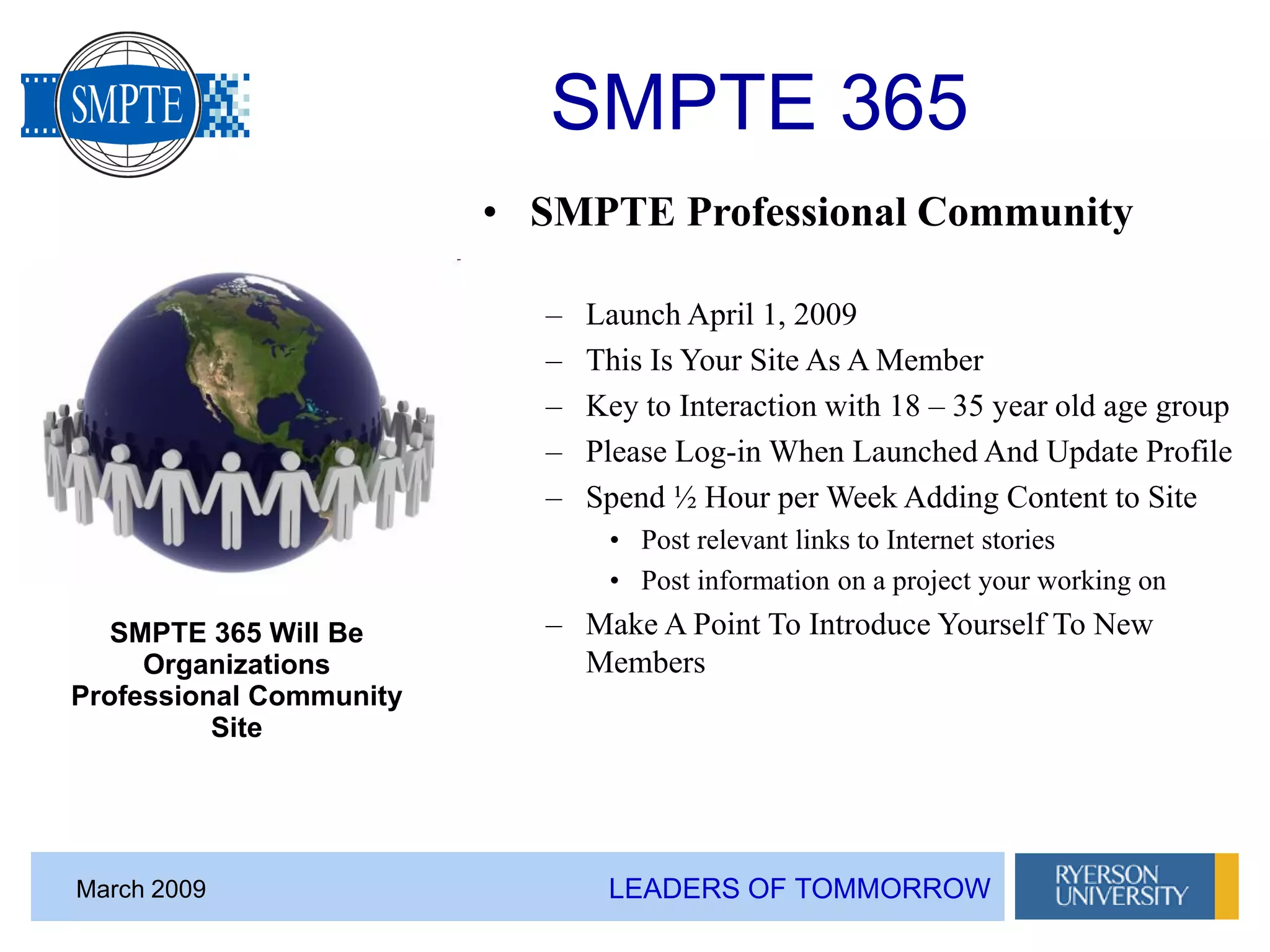 SMPTE

SMPTE 365

• SMPTE Professional Community

– Launch April 1, 2009
– This Is Your Site As A Member
– Key to Interaction with 18 – 35 year old age group
– Please Log-in When Launched And Update Profile
– Spend ½ Hour per Week Adding Content to Site
  • Post relevant links to Internet stories
  • Post information on a project your working on
– Make A Point To Introduce Yourself To New Members

SMPTE 365 Will Be Organizations Professional Community Site

March 2009

LEADERS OF TOMMORROW

RYERSON UNIVERSITY